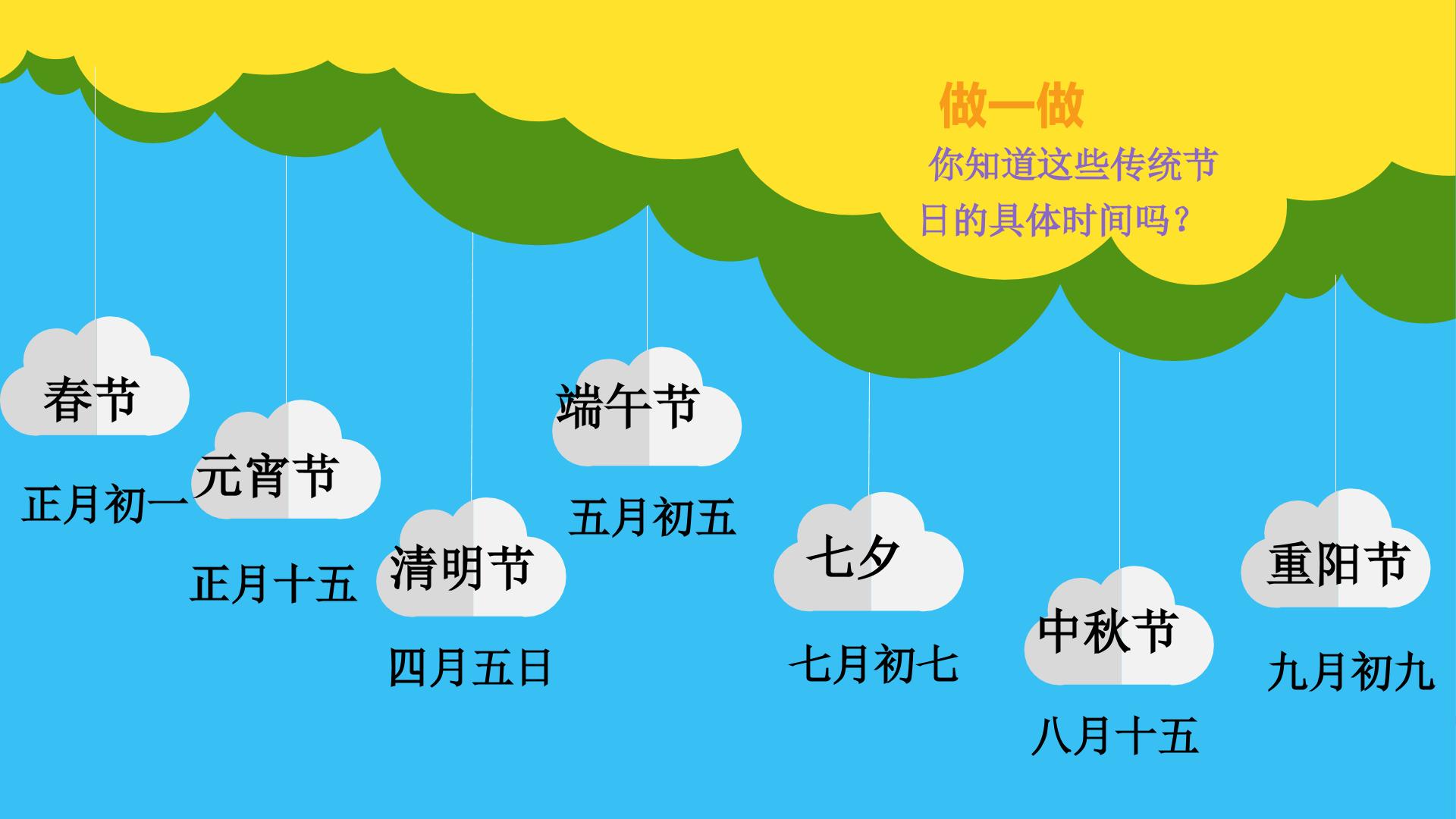 做一做

你知道这些传统节日的具体时间吗？

春节

正月初一

元宵节

正月十五

清明节

四月五日

端午节

五月初五

七夕

七月初七

中秋节

八月十五

重阳节

九月初九